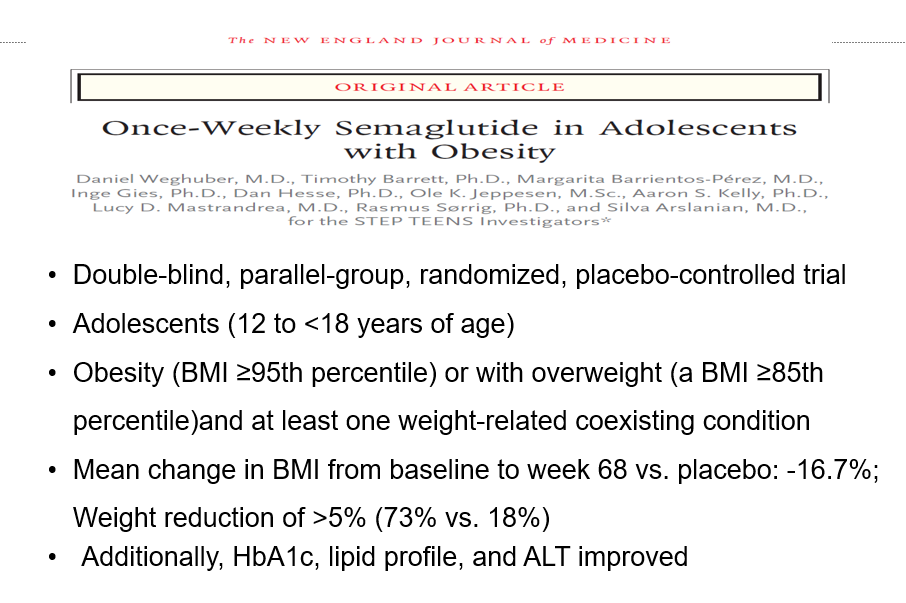 The NEW ENGLAND JOURNAL of MEDICINE

ORIGINAL ARTICLE

Once-Weekly Semaglutide in Adolescents with Obesity

Daniel Weghuber, M.D., Timothy Barrett, Ph.D., Margarita Barrientos-Pérez, M.D., Inge Gies, Ph.D., Dan Hesse, Ph.D., Ole K. Jeppesen, M.Sc., Aaron S. Kelly, Ph.D., Lucy D. Mastrandrea, M.D., Rasmus Sørrig, Ph.D., and Silva Arslanian, M.D., for the STEP TEENS Investigators*

• Double-blind, parallel-group, randomized, placebo-controlled trial

• Adolescents (12 to <18 years of age)

• Obesity (BMI ≥95th percentile) or with overweight (a BMI ≥85th percentile)and at least one weight-related coexisting condition

• Mean change in BMI from baseline to week 68 vs. placebo: -16.7%; Weight reduction of >5% (73% vs. 18%)

• Additionally, HbA1c, lipid profile, and ALT improved